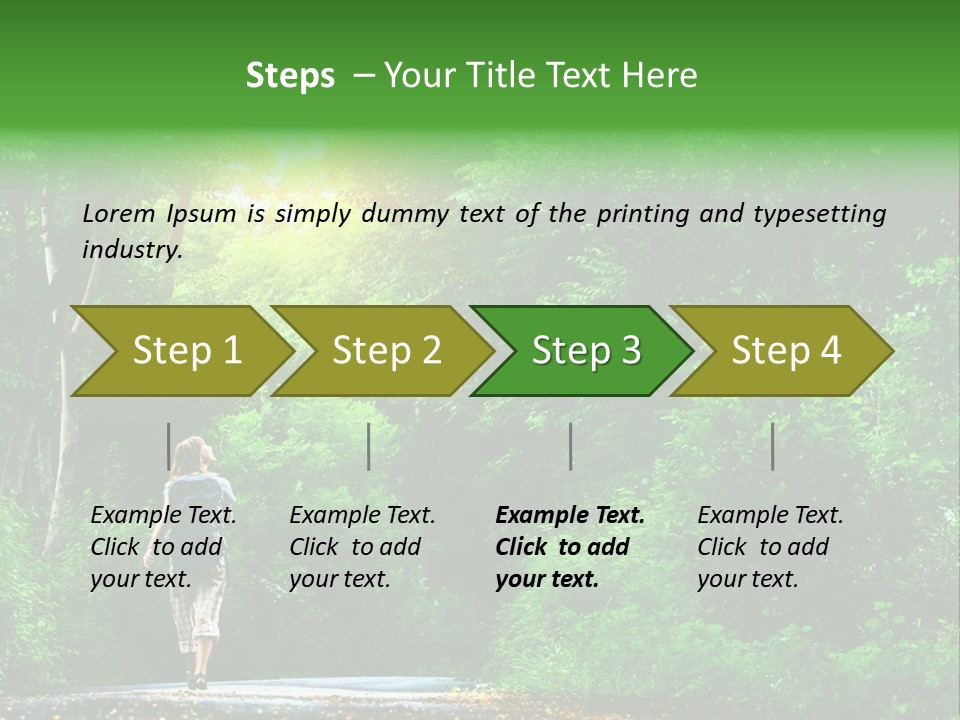 Steps – Your Title Text Here

Lorem Ipsum is simply dummy text of the printing and typesetting industry.

Step 1

Step 2

Step 3

Step 4

Example Text. Click to add your text.

Example Text. Click to add your text.

Example Text. Click to add your text.

Example Text. Click to add your text.